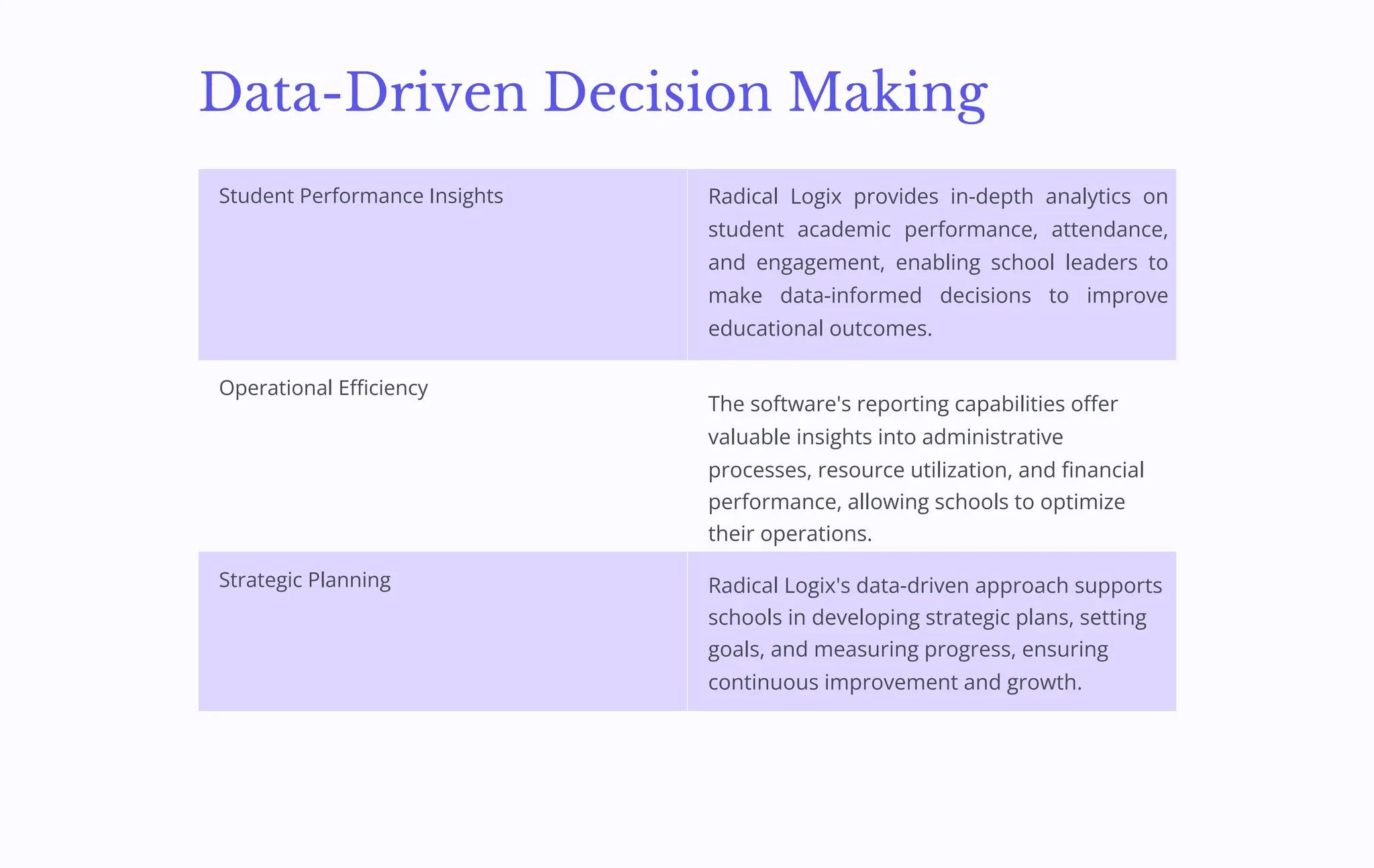 Data-Driven Decision Making

| Student Performance Insights | Radical Logix provides in-depth analytics on student academic performance, attendance, and engagement, enabling school leaders to make data-informed decisions to improve educational outcomes. |
|---|---|
| Operational Efficiency | The software's reporting capabilities offer valuable insights into administrative processes, resource utilization, and financial performance, allowing schools to optimize their operations. |
| Strategic Planning | Radical Logix's data-driven approach supports schools in developing strategic plans, setting goals, and measuring progress, ensuring continuous improvement and growth. |